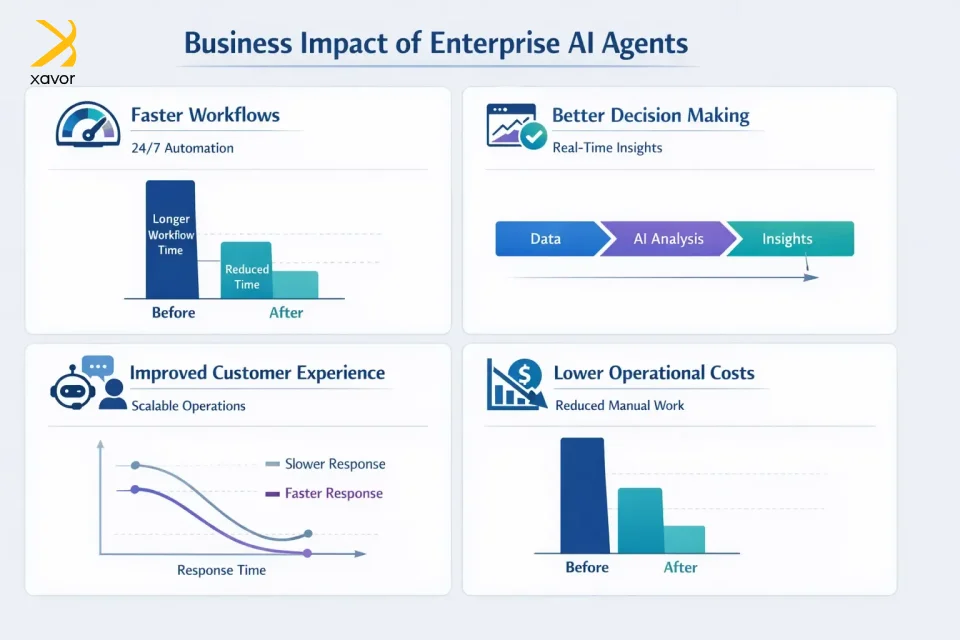 xavor

Business Impact of Enterprise AI Agents

Faster Workflows
24/7 Automation

Longer Workflow Time
Reduced Time
Before
After

Better Decision Making
Real-Time Insights

Data
AI Analysis
Insights

Improved Customer Experience
Scalable Operations

Slower Response
Faster Response
Response Time

Lower Operational Costs
Reduced Manual Work

Before
After